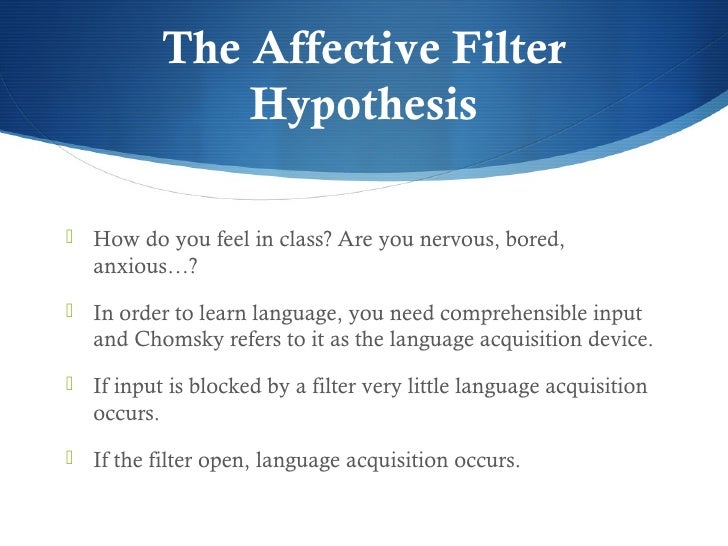 The Affective Filter Hypothesis

How do you feel in class? Are you nervous, bored, anxious…?

In order to learn language, you need comprehensible input and Chomsky refers to it as the language acquisition device.

If input is blocked by a filter very little language acquisition occurs.

If the filter open, language acquisition occurs.